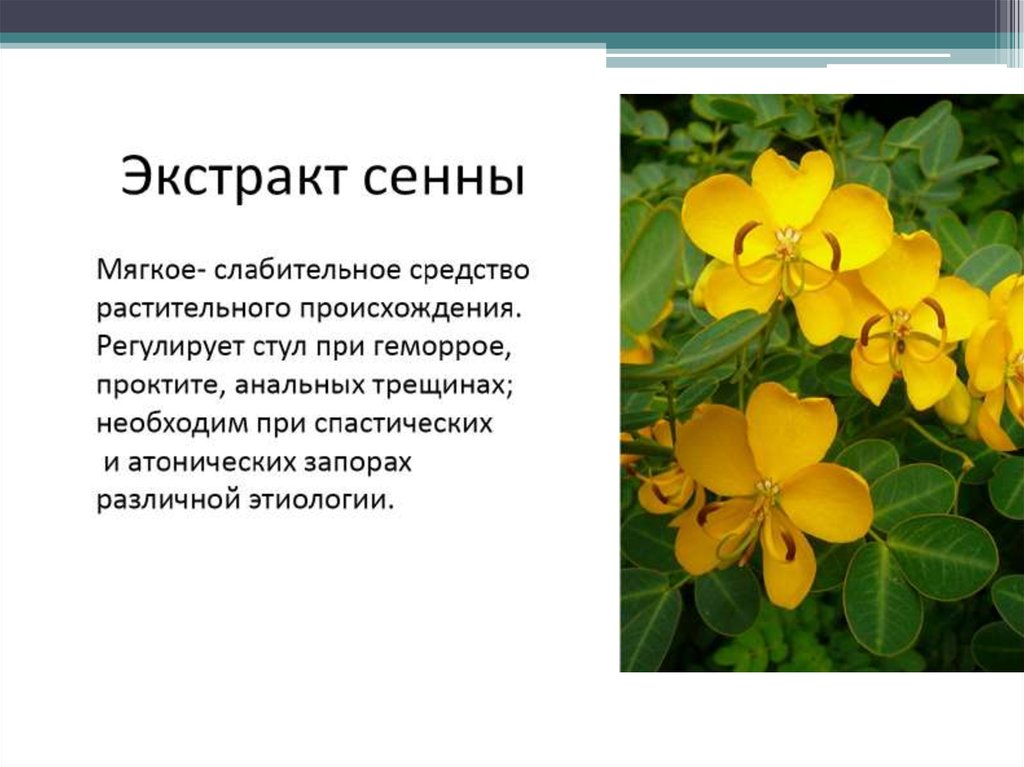 Экстракт сенны

Мягкое- слабительное средство растительного происхождения. Регулирует стул при геморрое, проктите, анальных трещинах; необходим при спастических и атонических запорах различной этиологии.